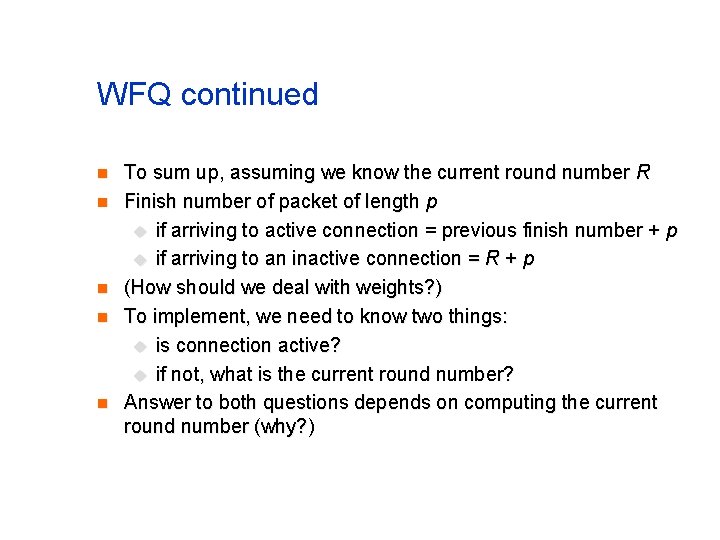 WFQ continued

- To sum up, assuming we know the current round number $R$
- Finish number of packet of length $p$
  - if arriving to active connection = previous finish number + $p$
  - if arriving to an inactive connection = $R + p$
- (How should we deal with weights?)
- To implement, we need to know two things:
  - is connection active?
  - if not, what is the current round number?
- Answer to both questions depends on computing the current round number (why?)